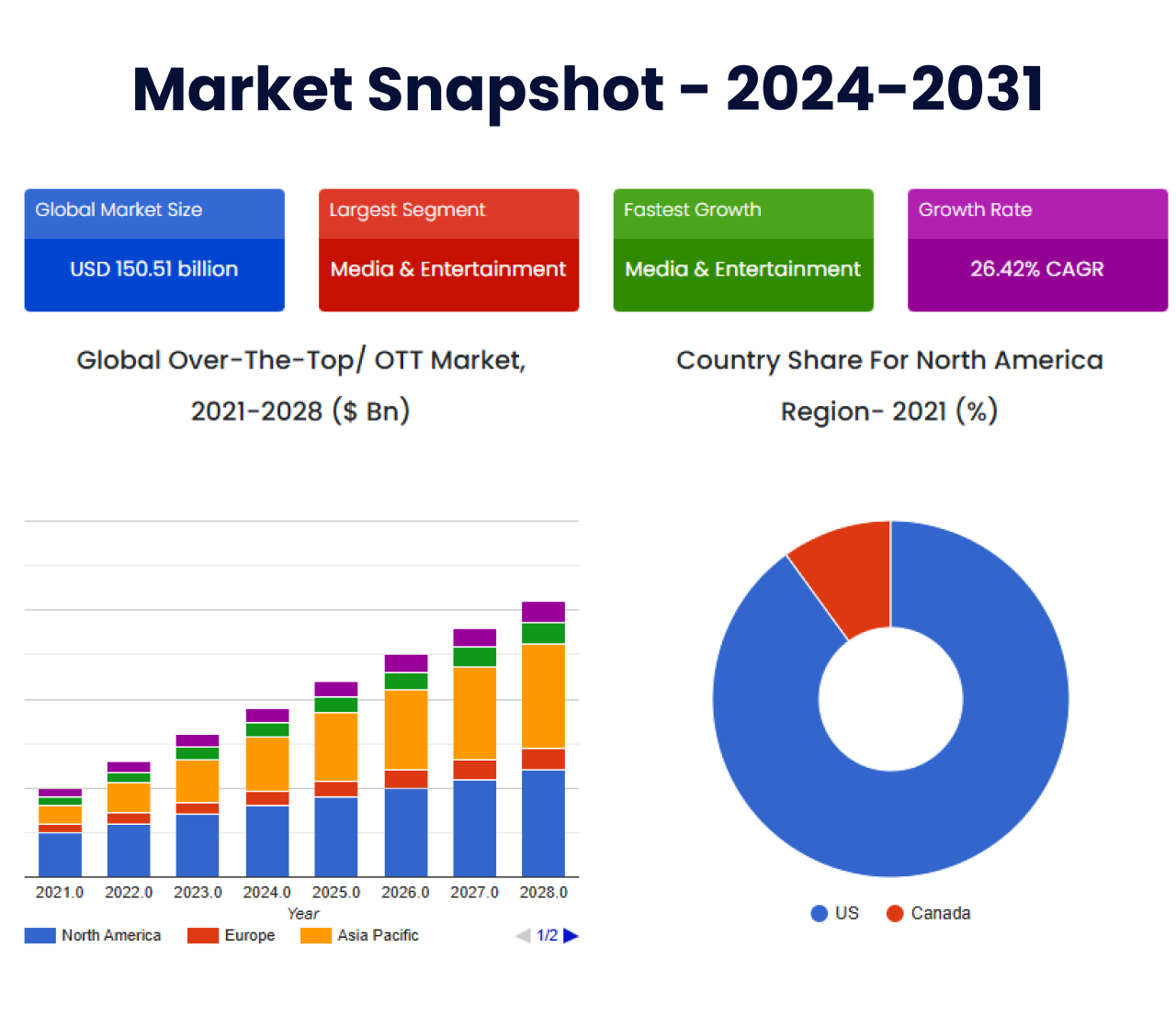 Market Snapshot - 2024-2031

Global Market Size
USD 150.51 billion

Largest Segment
Media & Entertainment

Fastest Growth
Media & Entertainment

Growth Rate
26.42% CAGR

Global Over-The-Top/ OTT Market, 2021-2028 ($ Bn)

2021.0 2022.0 2023.0 2024.0 2025.0 2026.0 2027.0 2028.0
Year
North America Europe Asia Pacific 1/2

Country Share For North America Region- 2021 (%)

US Canada